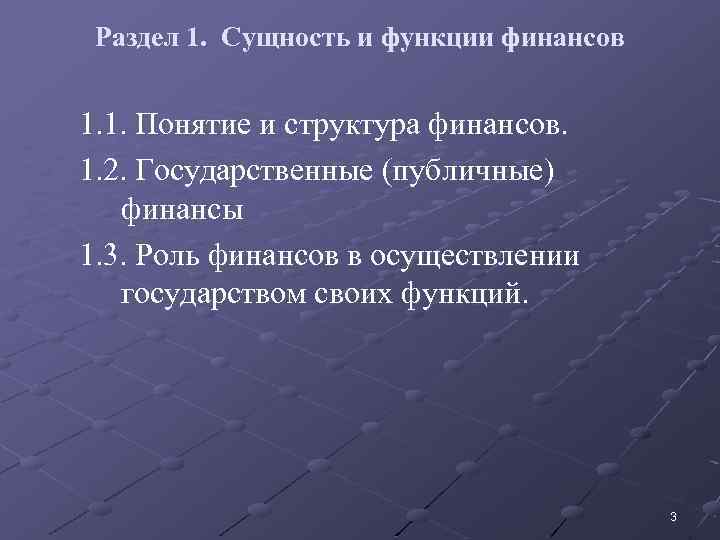 Раздел 1. Сущность и функции финансов

1.1. Понятие и структура финансов.

1.2. Государственные (публичные) финансы

1.3. Роль финансов в осуществлении государством своих функций.

3